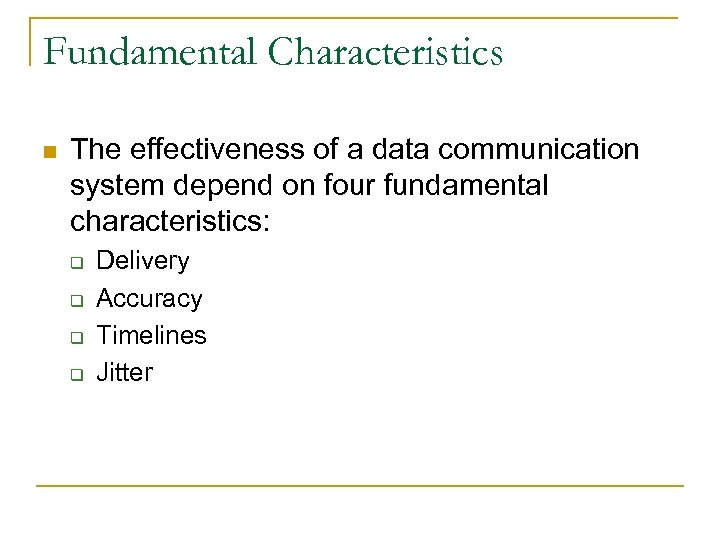 Fundamental Characteristics

The effectiveness of a data communication system depend on four fundamental characteristics:

Delivery

Accuracy

Timelines

Jitter